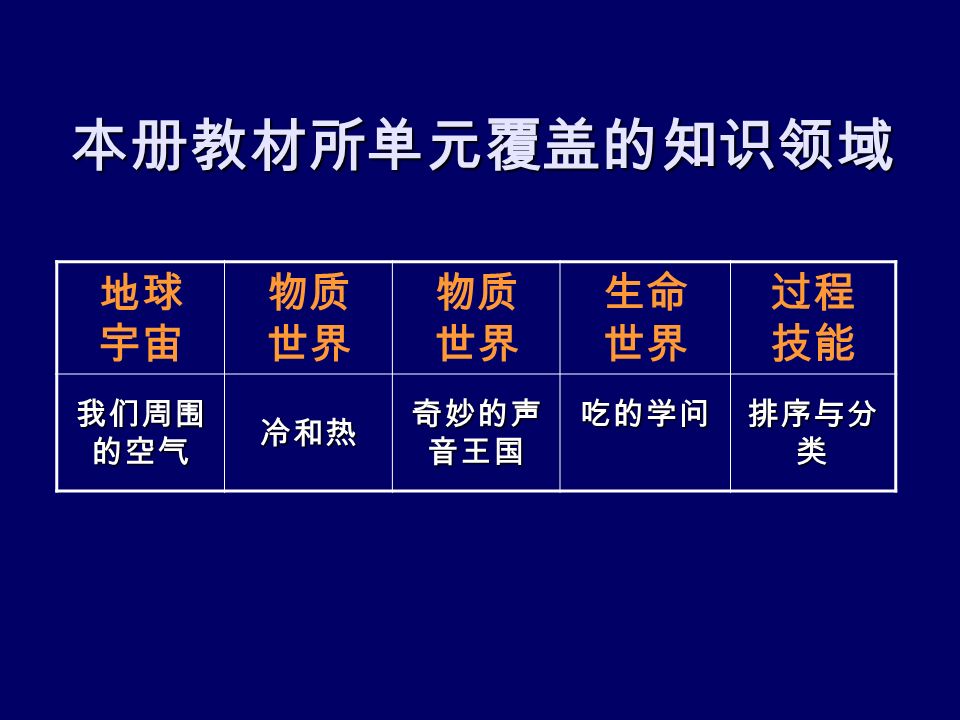 本册教材所单元覆盖的知识领域

| 地球宇宙 | 物质世界 | 物质世界 | 生命世界 | 过程技能 |
|---|---|---|---|---|
| 我们周围的空气 | 冷和热 | 奇妙的声音王国 | 吃的学问 | 排序与分类 |